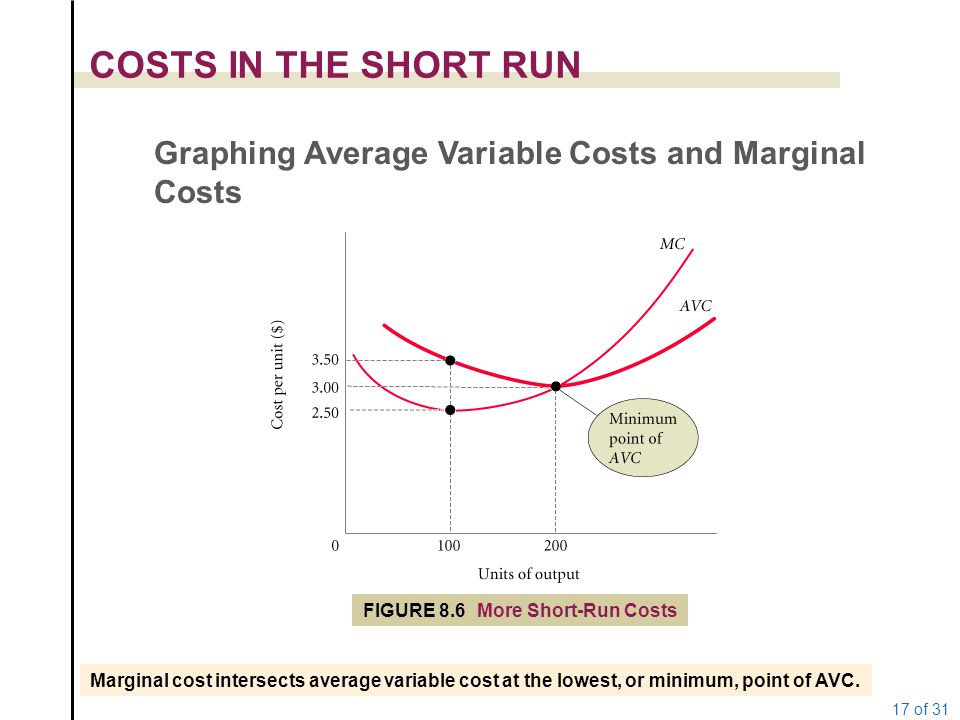 COSTS IN THE SHORT RUN

Graphing Average Variable Costs and Marginal Costs

MC

AVC

Cost per unit ($)

3.50

3.00

2.50

Minimum point of AVC

0

100

200

Units of output

FIGURE 8.6 More Short-Run Costs

Marginal cost intersects average variable cost at the lowest, or minimum, point of AVC.

17 of 31